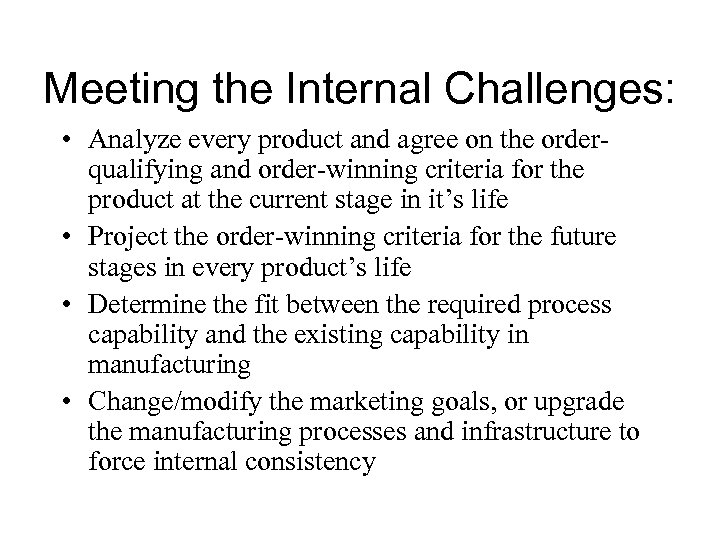 Meeting the Internal Challenges:

• Analyze every product and agree on the order-qualifying and order-winning criteria for the product at the current stage in it’s life
• Project the order-winning criteria for the future stages in every product’s life
• Determine the fit between the required process capability and the existing capability in manufacturing
• Change/modify the marketing goals, or upgrade the manufacturing processes and infrastructure to force internal consistency